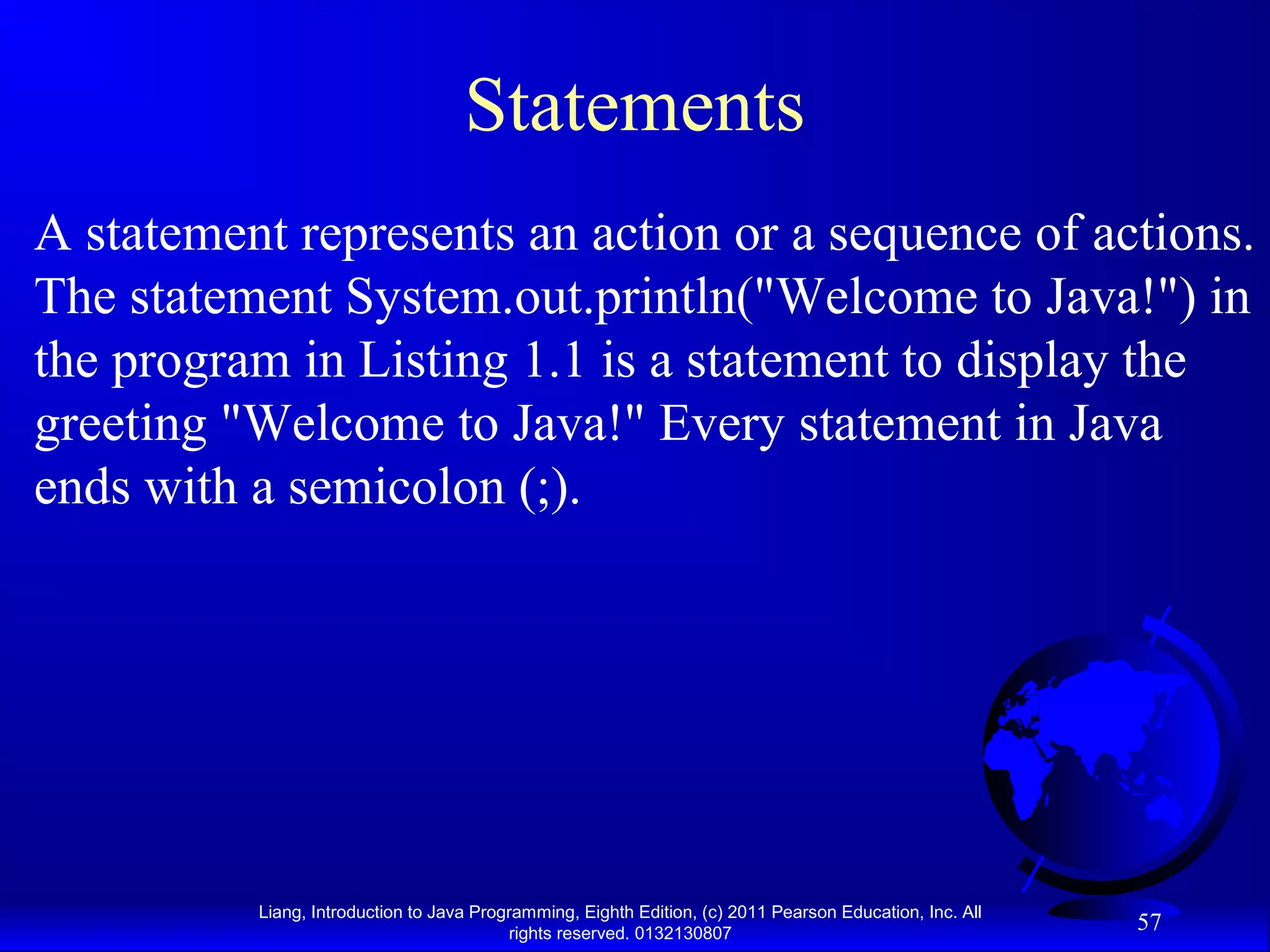 Statements

A statement represents an action or a sequence of actions. The statement System.out.println("Welcome to Java!") in the program in Listing 1.1 is a statement to display the greeting "Welcome to Java!" Every statement in Java ends with a semicolon (;).

Liang, Introduction to Java Programming, Eighth Edition, (c) 2011 Pearson Education, Inc. All rights reserved. 0132130807

57